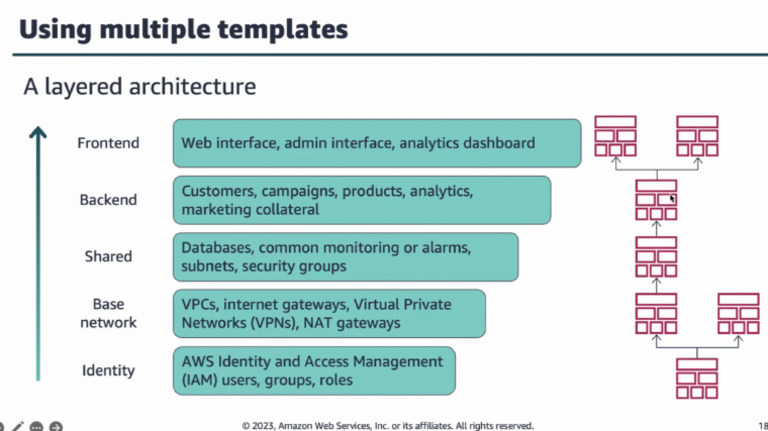 Using multiple templates

A layered architecture

Frontend

Web interface, admin interface, analytics dashboard

Backend

Customers, campaigns, products, analytics, marketing collateral

Shared

Databases, common monitoring or alarms, subnets, security groups

Base network

VPCs, internet gateways, Virtual Private Networks (VPNs), NAT gateways

Identity

AWS Identity and Access Management (IAM) users, groups, roles

© 2023, Amazon Web Services, Inc. or its affiliates. All rights reserved.

18